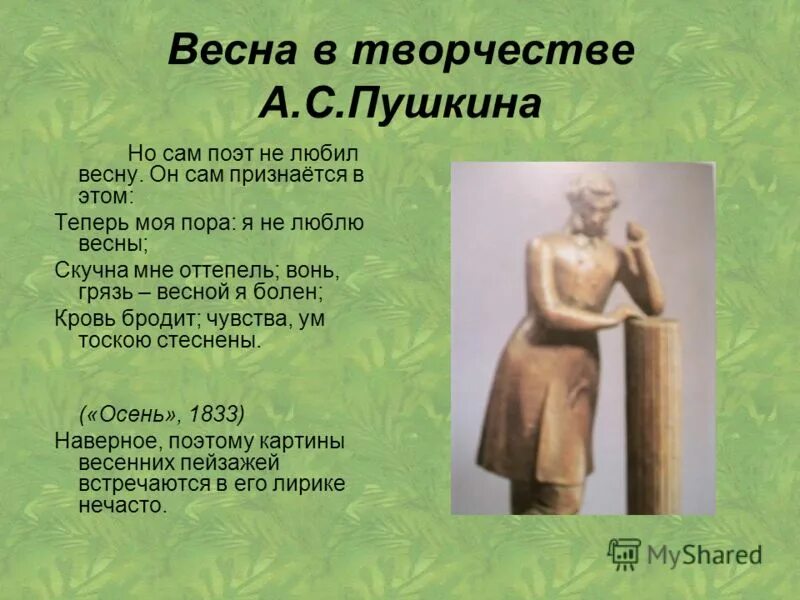 Весна в творчестве А.С.Пушкина

Но сам поэт не любил весну. Он сам признаётся в этом:

Теперь моя пора: я не люблю весны;

Скучна мне оттепель; вонь, грязь – весной я болен;

Кровь бродит; чувства, ум тоскою стеснены.

(«Осень», 1833)

Наверное, поэтому картины весенних пейзажей встречаются в его лирике нечасто.

MyShared